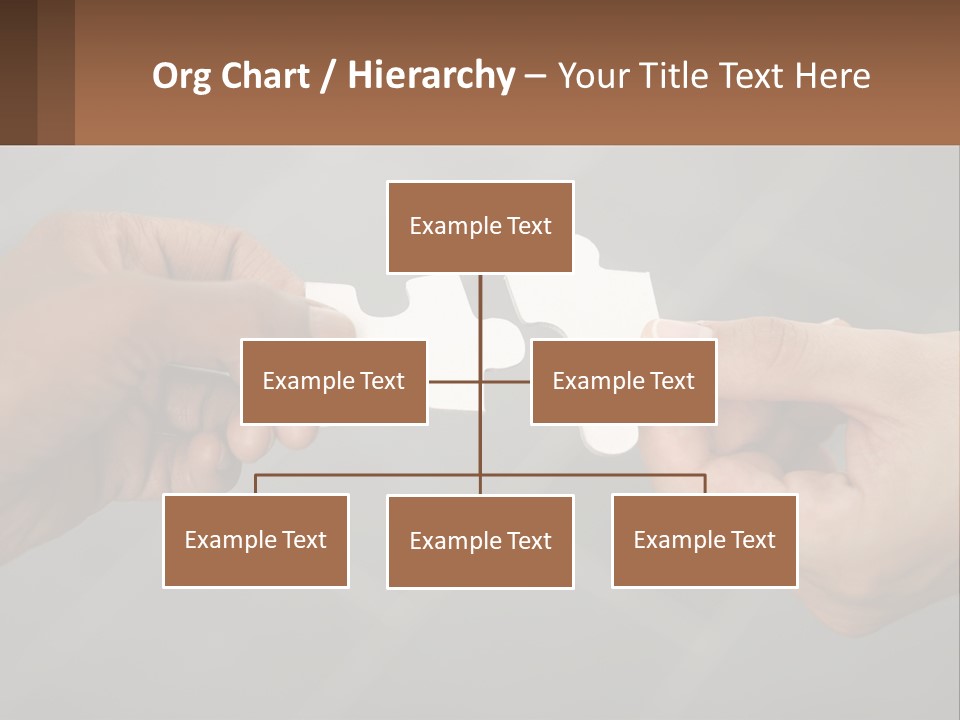 Org Chart / Hierarchy – Your Title Text Here

Example Text

Example Text

Example Text

Example Text

Example Text

Example Text